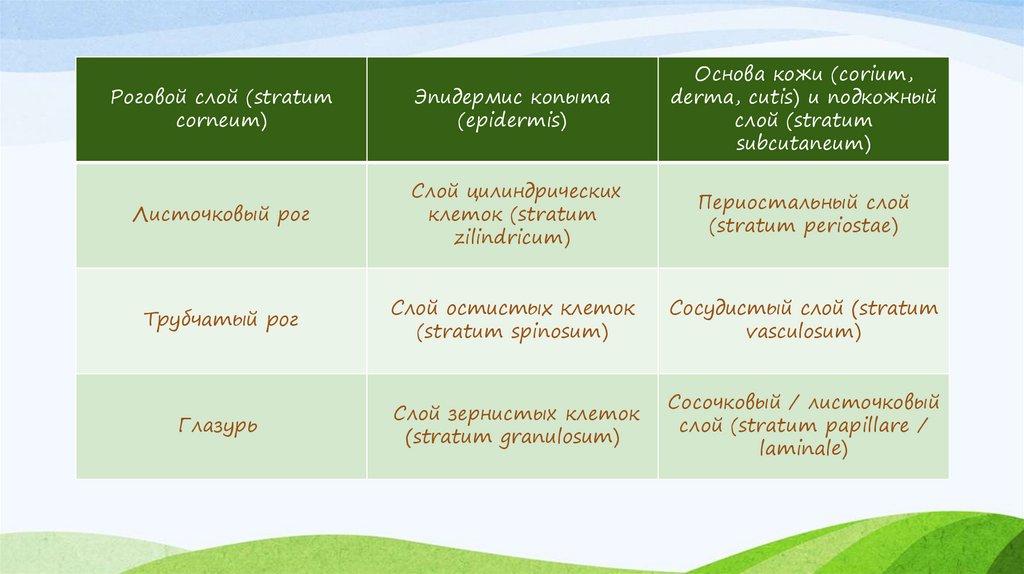 | Роговой слой (stratum corneum) | Эпидермис копыта (epidermis) | Основа кожи (corium, derma, cutis) и подкожный слой (stratum subcutaneum) |
|---|---|---|
| Листочковый рог | Слой цилиндрических клеток (stratum zilindricum) | Периостальный слой (stratum periostae) |
| Трубчатый рог | Слой остистых клеток (stratum spinosum) | Сосудистый слой (stratum vasculosum) |
| Глазурь | Слой зернистых клеток (stratum granulosum) | Сосочковый / листочковый слой (stratum papillare / laminale) |